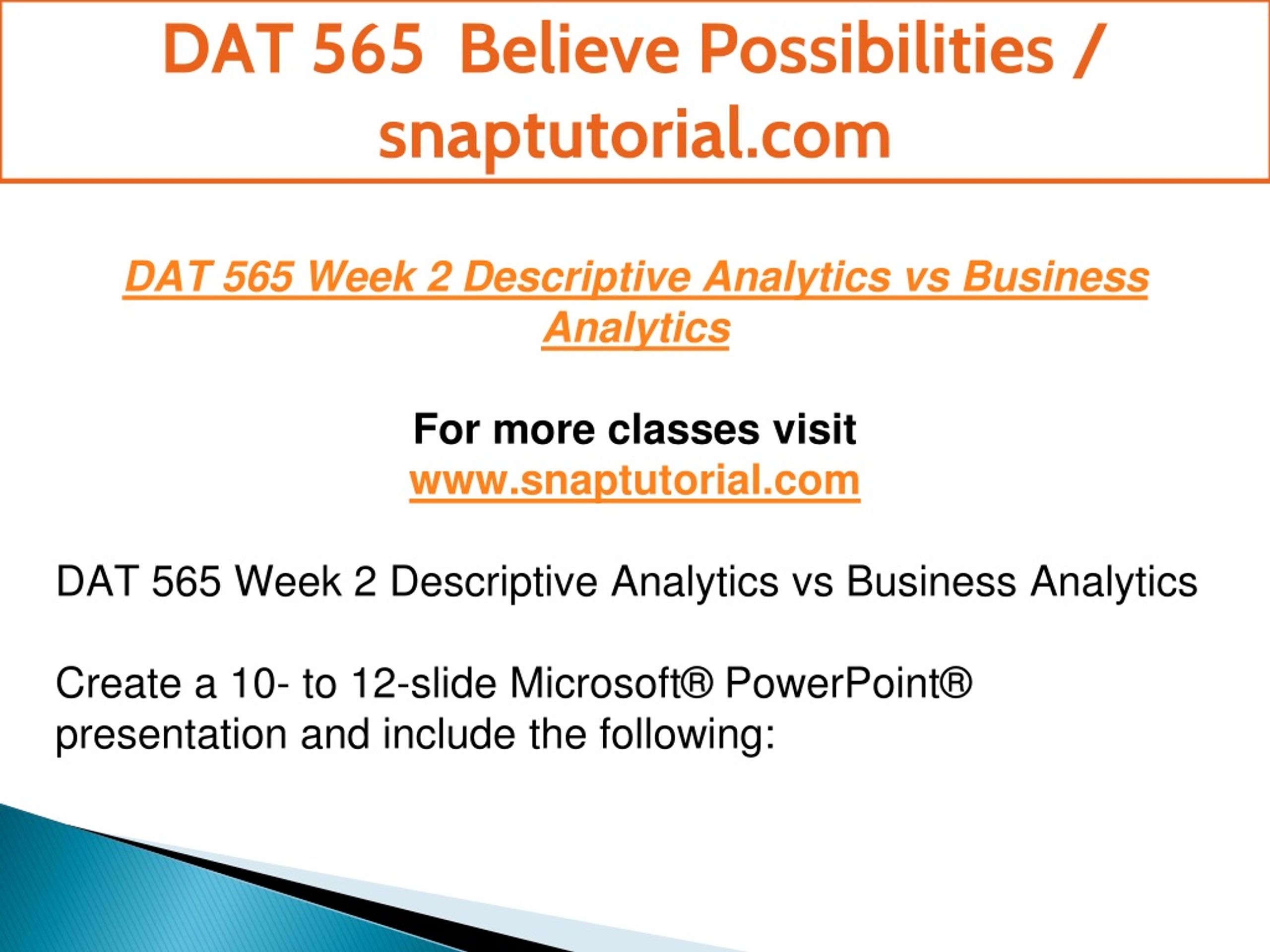 DAT 565 Believe Possibilities / snaptutorial.com

DAT 565 Week 2 Descriptive Analytics vs Business Analytics

For more classes visit
www.snaptutorial.com

DAT 565 Week 2 Descriptive Analytics vs Business Analytics

Create a 10- to 12-slide Microsoft® PowerPoint® presentation and include the following: